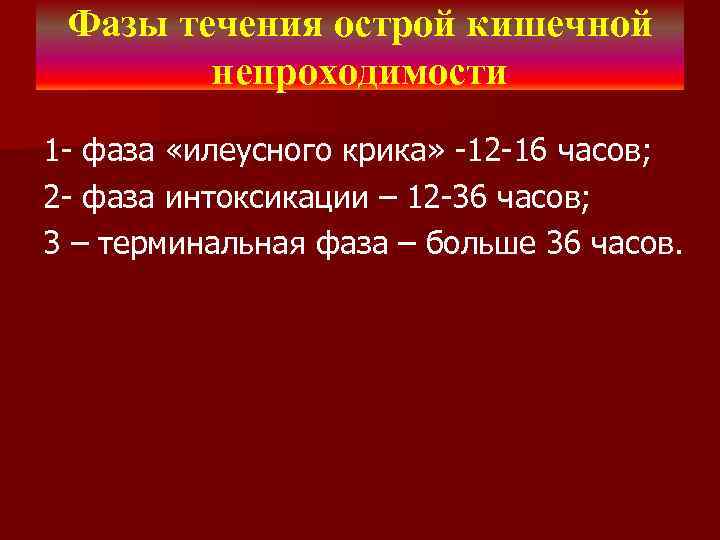 Фазы течения острой кишечной непроходимости

1- фаза «илеусного крика» -12-16 часов;
2- фаза интоксикации – 12-36 часов;
3 – терминальная фаза – больше 36 часов.